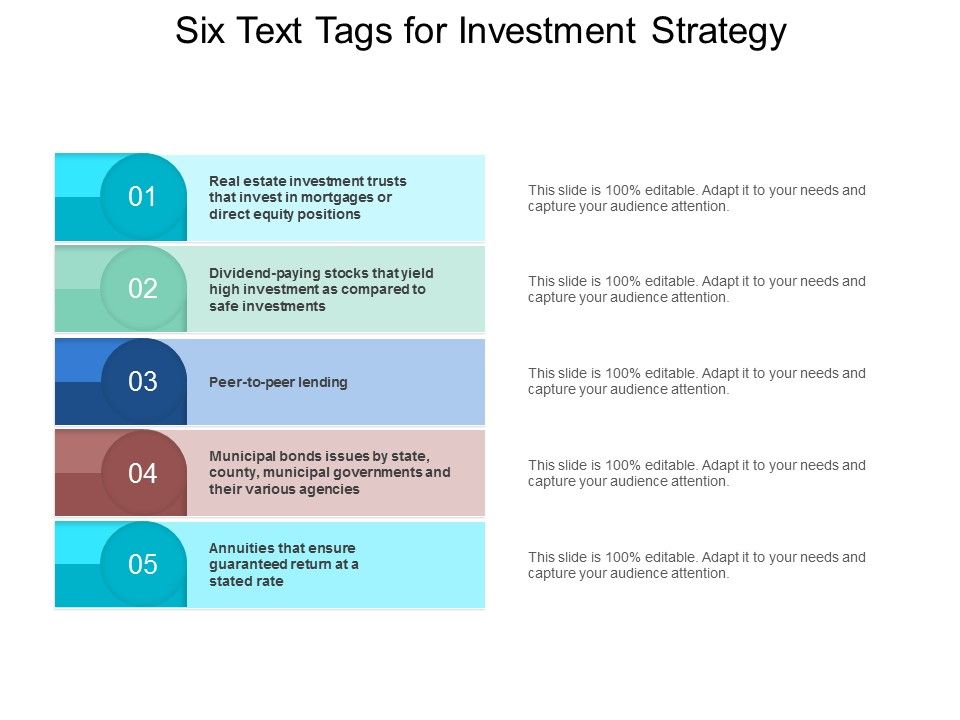 Six Text Tags for Investment Strategy

01

Real estate investment trusts that invest in mortgages or direct equity positions

This slide is 100% editable. Adapt it to your needs and capture your audience attention.

02

Dividend-paying stocks that yield high investment as compared to safe investments

This slide is 100% editable. Adapt it to your needs and capture your audience attention.

03

Peer-to-peer lending

This slide is 100% editable. Adapt it to your needs and capture your audience attention.

04

Municipal bonds issues by state, county, municipal governments and their various agencies

This slide is 100% editable. Adapt it to your needs and capture your audience attention.

05

Annuities that ensure guaranteed return at a stated rate

This slide is 100% editable. Adapt it to your needs and capture your audience attention.